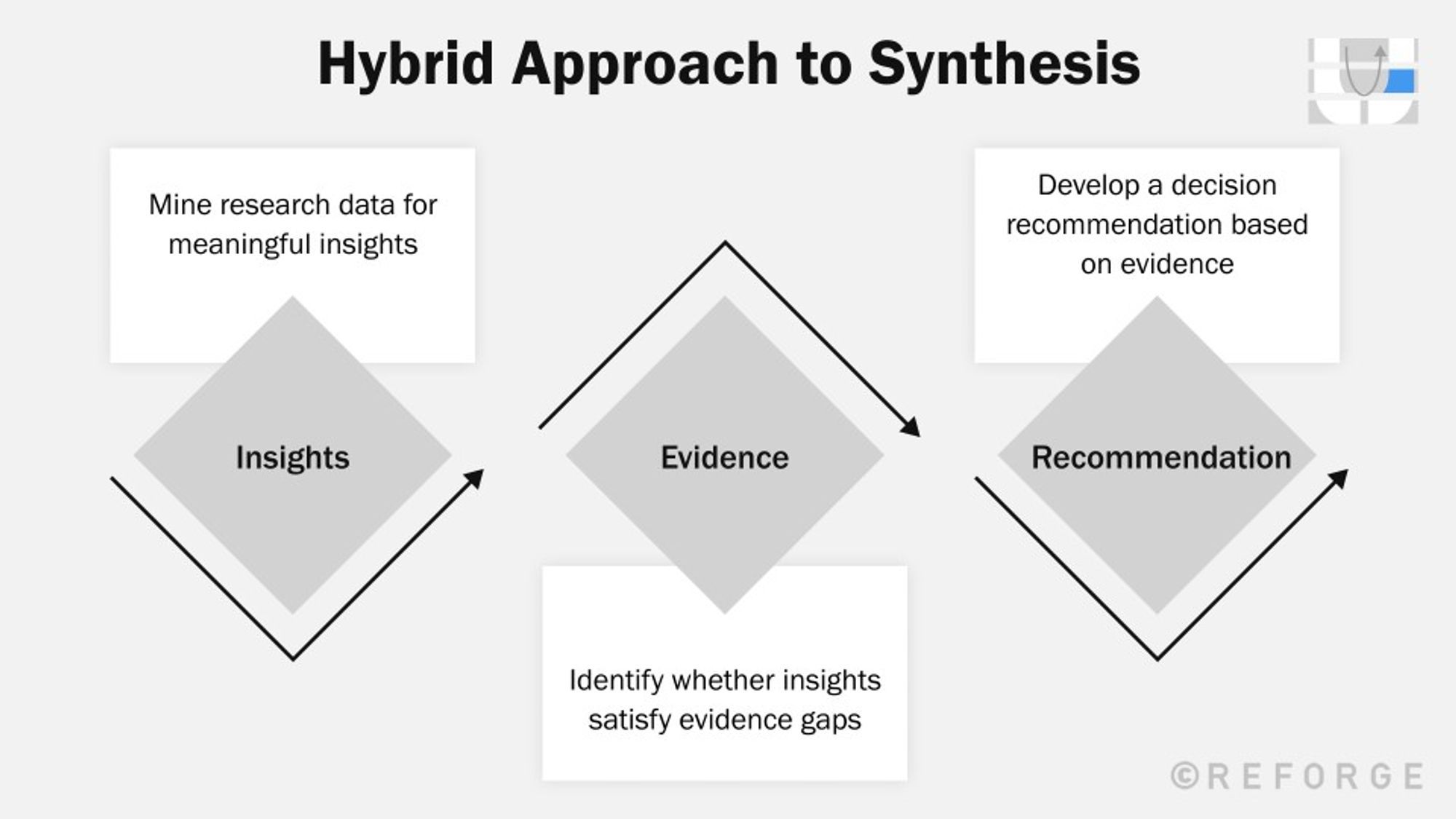 Hybrid Approach to Synthesis

Mine research data for meaningful insights

Insights

Evidence

Identify whether insights satisfy evidence gaps

Develop a decision recommendation based on evidence

Recommendation

©REFORGE